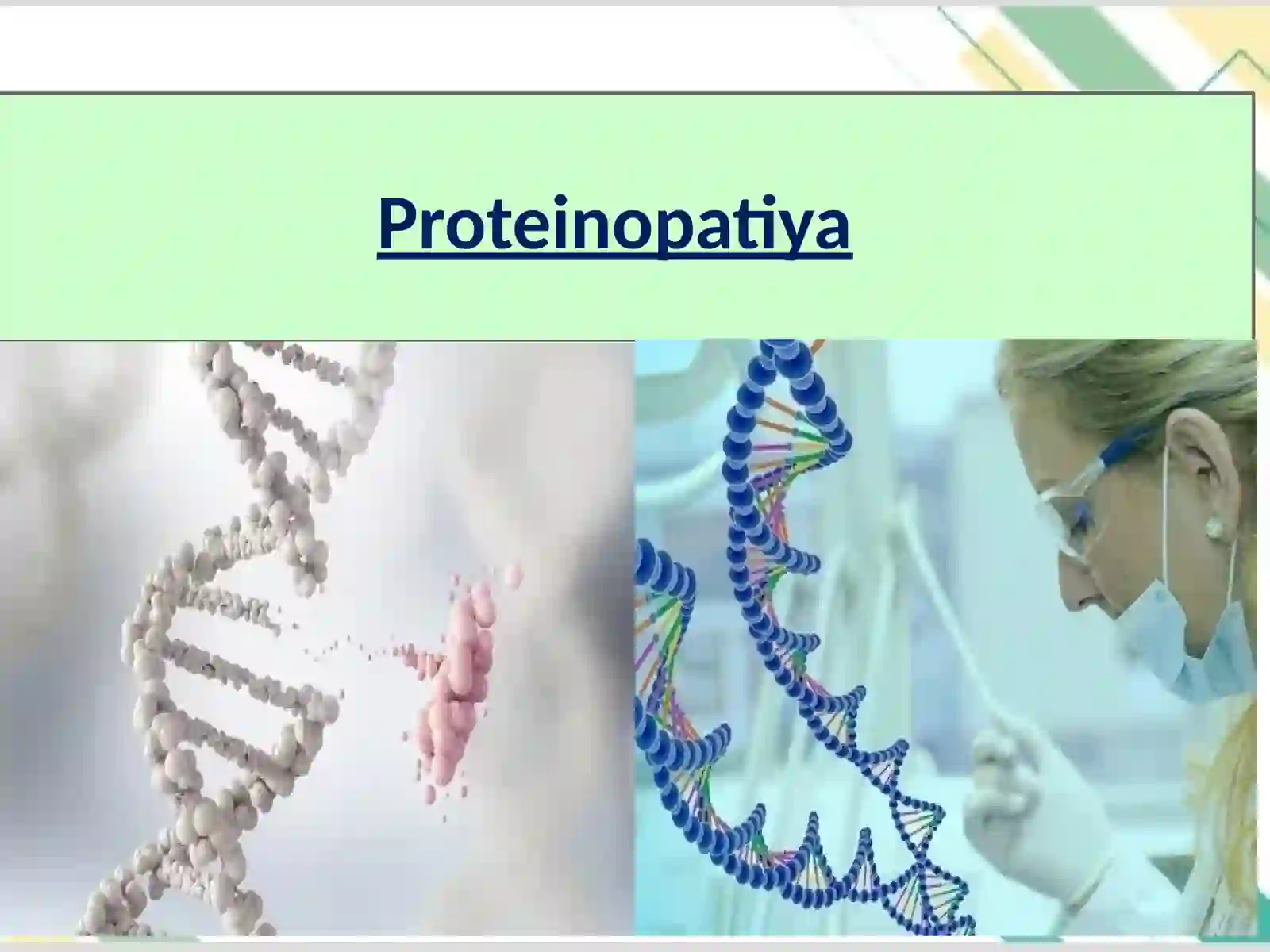 Proteinopatiya